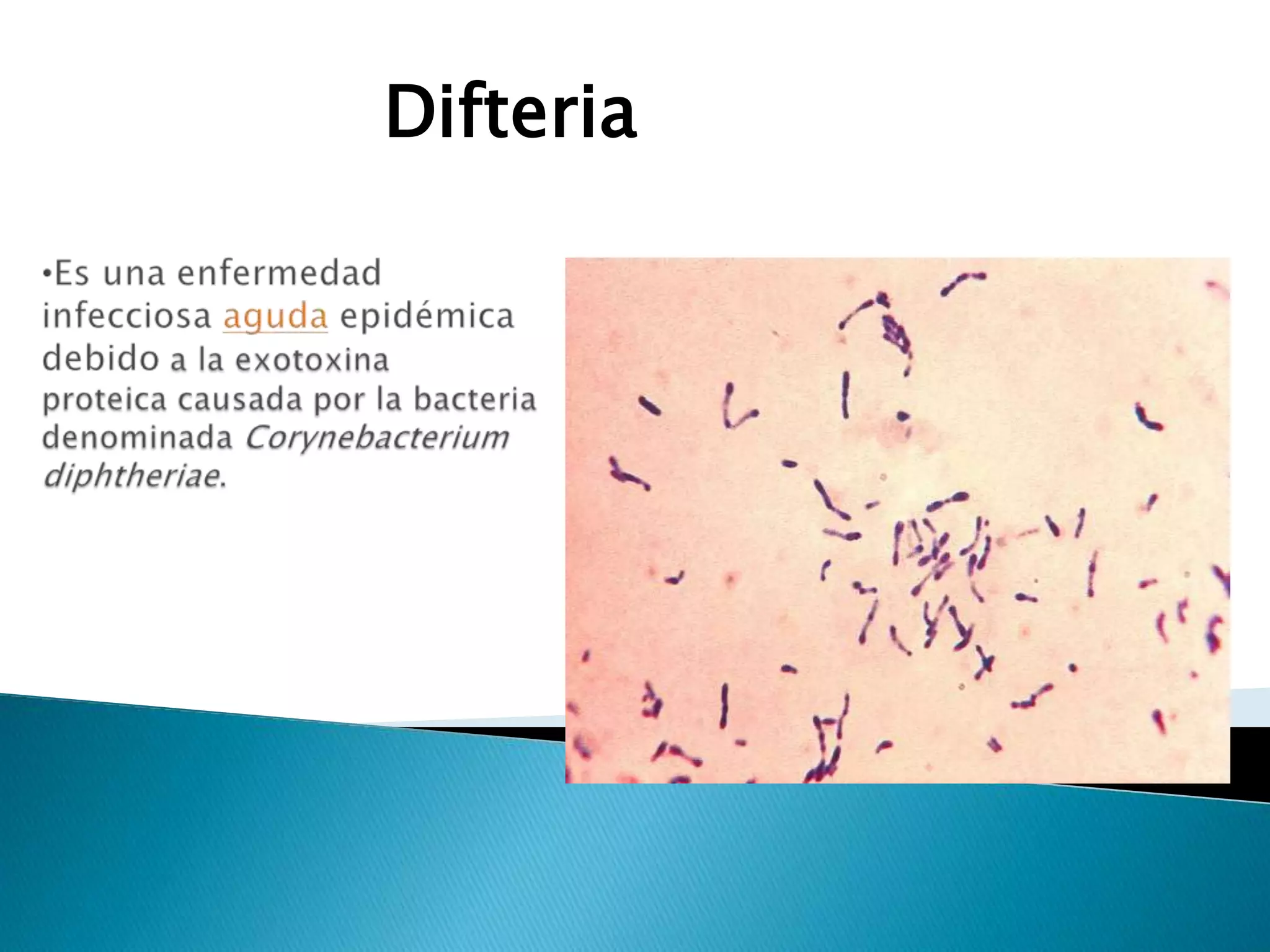 Difteria

•Es una enfermedad infecciosa aguda epidémica debido a la exotoxina proteica causada por la bacteria denominada Corynebacterium diphtheriae.